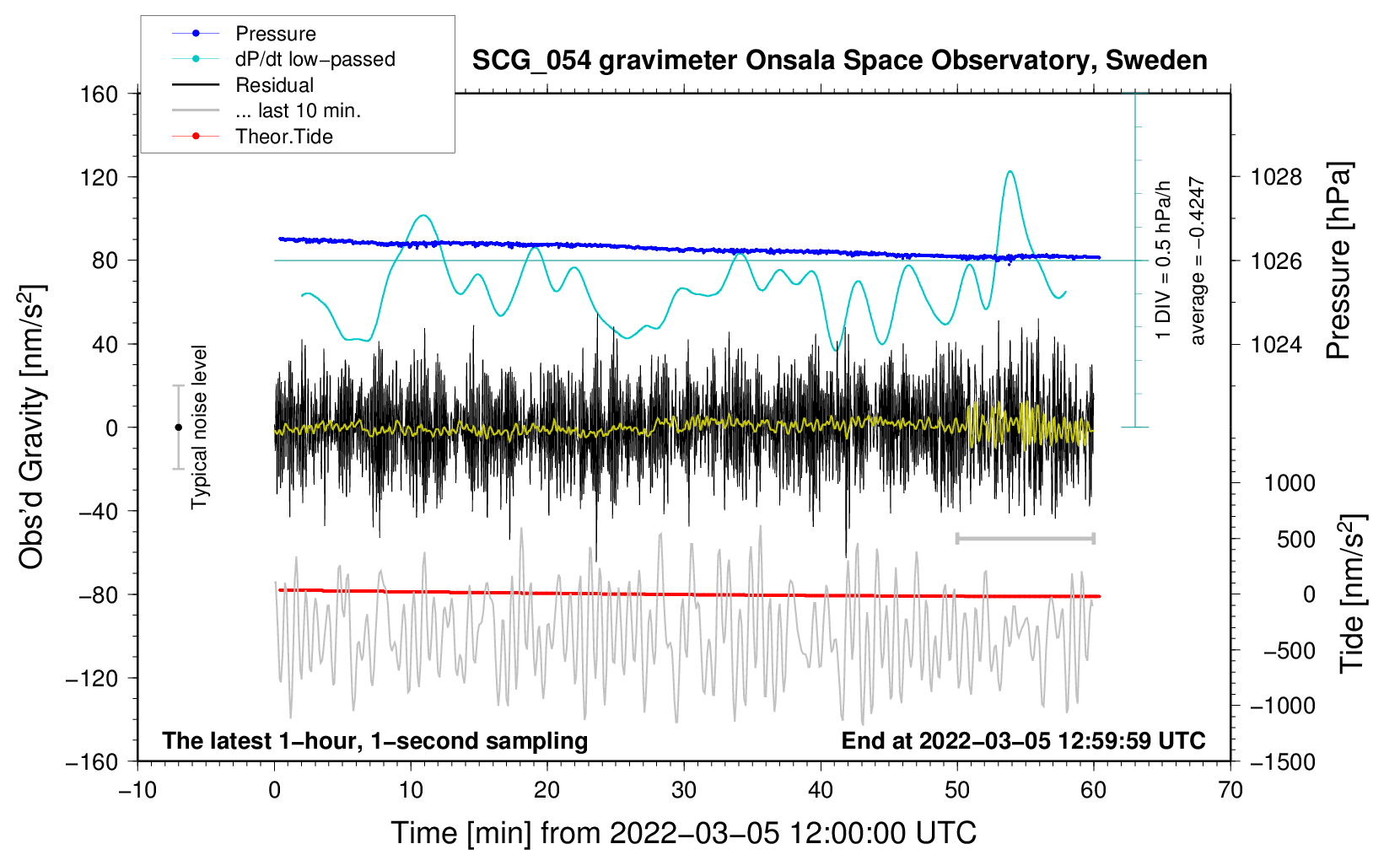 Pressure
dP/dt low−passed
Residual
... last 10 min.
Theor.Tide

SCG_054 gravimeter Onsala Space Observatory, Sweden

160
120
80
40
0
−40
−80
−120
−160

Obs'd Gravity [nm/s$^2$]

Typical noise level

1 DIV = 0.5 hPa/h
average = −0.4247

1028
1026
1024
Pressure [hPa]

1000
500
0
−500
−1000
−1500
Tide [nm/s$^2$]

The latest 1−hour, 1−second sampling
End at 2022−03−05 12:59:59 UTC

−10
0
10
20
30
40
50
60
70

Time [min] from 2022−03−05 12:00:00 UTC